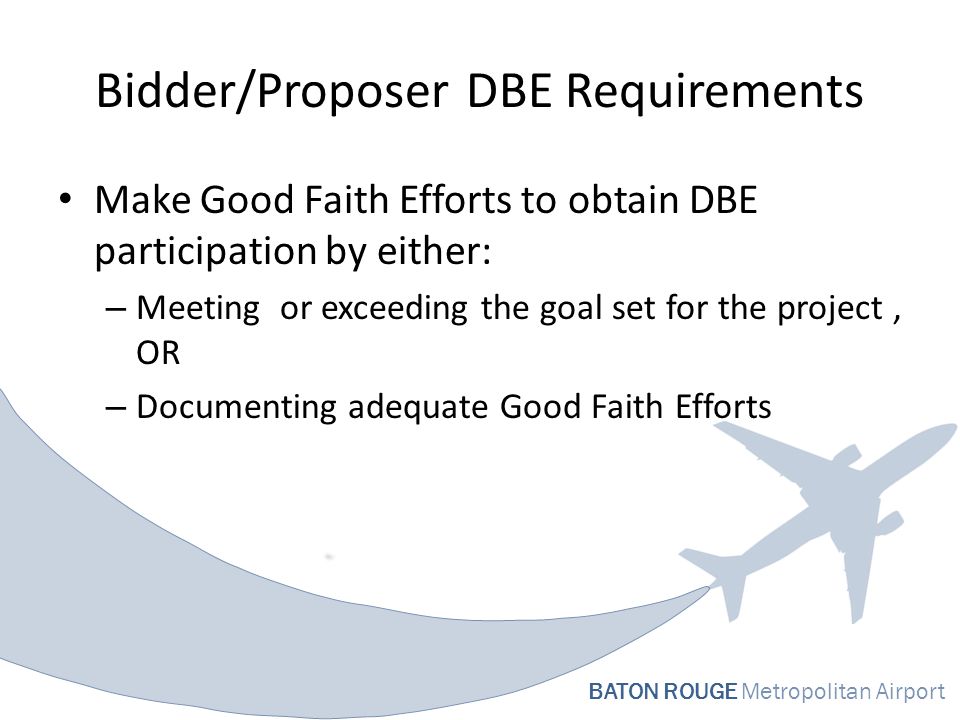 Bidder/Proposer DBE Requirements

• Make Good Faith Efforts to obtain DBE participation by either:

– Meeting  or exceeding the goal set for the project , OR

– Documenting adequate Good Faith Efforts

BATON ROUGE Metropolitan Airport